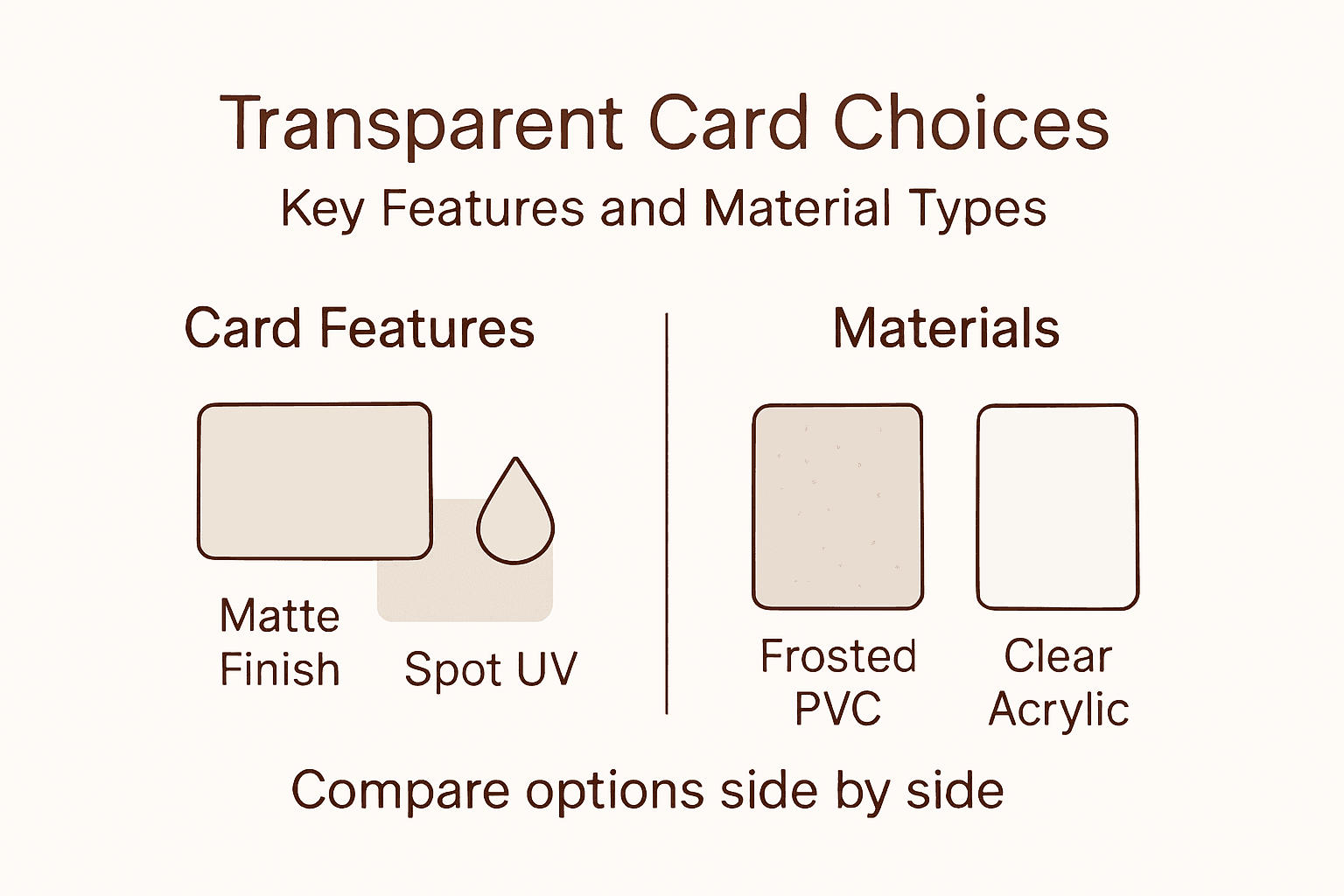 Transparent Card Choices

Key Features and Material Types

Card Features

Matte Finish

Spot UV

Materials

Frosted PVC

Clear Acrylic

Compare options side by side